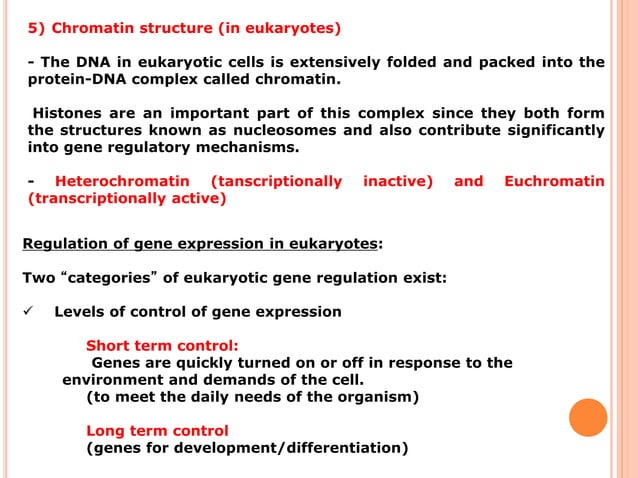 5) Chromatin structure (in eukaryotes)

- The DNA in eukaryotic cells is extensively folded and packed into the protein-DNA complex called chromatin.

Histones are an important part of this complex since they both form the structures known as nucleosomes and also contribute significantly into gene regulatory mechanisms.

- Heterochromatin (tanscriptionally inactive) and Euchromatin (transcriptionally active)

Regulation of gene expression in eukaryotes:

Two “categories” of eukaryotic gene regulation exist:

✓ Levels of control of gene expression

Short term control:
Genes are quickly turned on or off in response to the environment and demands of the cell.
(to meet the daily needs of the organism)

Long term control
(genes for development/differentiation)